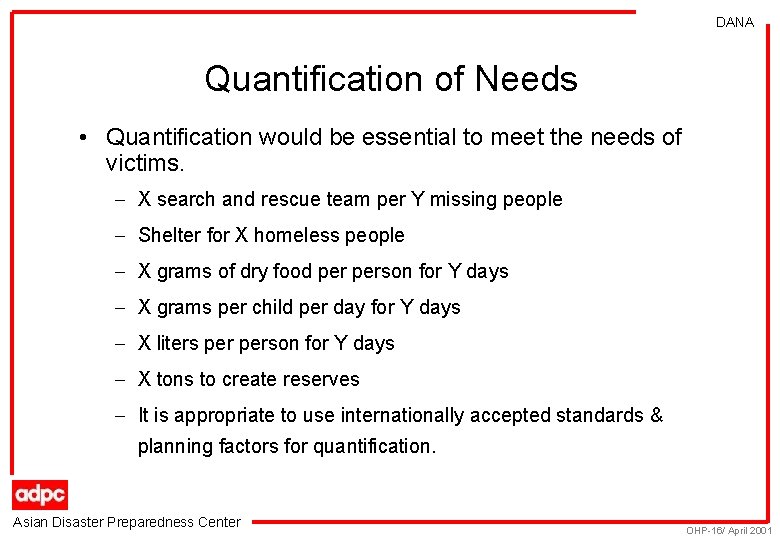 DANA

Quantification of Needs

• Quantification would be essential to meet the needs of victims.

– X search and rescue team per Y missing people

– Shelter for X homeless people

– X grams of dry food per person for Y days

– X grams per child per day for Y days

– X liters per person for Y days

– X tons to create reserves

– It is appropriate to use internationally accepted standards & planning factors for quantification.

adpc

Asian Disaster Preparedness Center

OHP-16/ April 2001